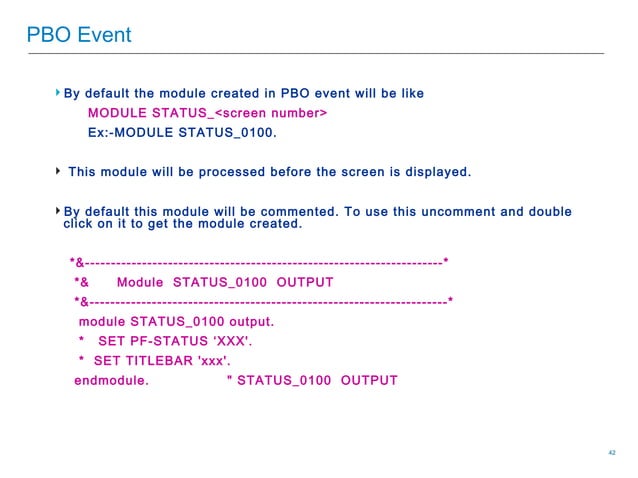 PBO Event

By default the module created in PBO event will be like
MODULE STATUS_<screen number>
Ex:-MODULE STATUS_0100.

This module will be processed before the screen is displayed.

By default this module will be commented. To use this uncomment and double click on it to get the module created.

*&---------------------------------------------------------------------*
*& Module STATUS_0100 OUTPUT
*&---------------------------------------------------------------------*
module STATUS_0100 output.
* SET PF-STATUS 'XXX'.
* SET TITLEBAR 'xxx'.
endmodule. " STATUS_0100 OUTPUT

42